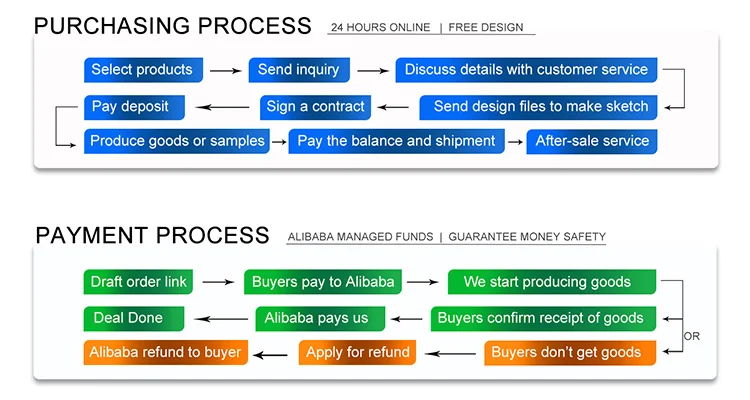 PURCHASING PROCESS
24 HOURS ONLINE | FREE DESIGN

Select products
Send inquiry
Discuss details with customer service
Send design files to make sketch
Sign a contract
Pay deposit
Produce goods or samples
Pay the balance and shipment
After-sale service

PAYMENT PROCESS
ALIBABA MANAGED FUNDS | GUARANTEE MONEY SAFETY

Draft order link
Buyers pay to Alibaba
We start producing goods
Buyers confirm receipt of goods
Alibaba pays us
Deal Done
OR
Buyers don't get goods
Apply for refund
Alibaba refund to buyer